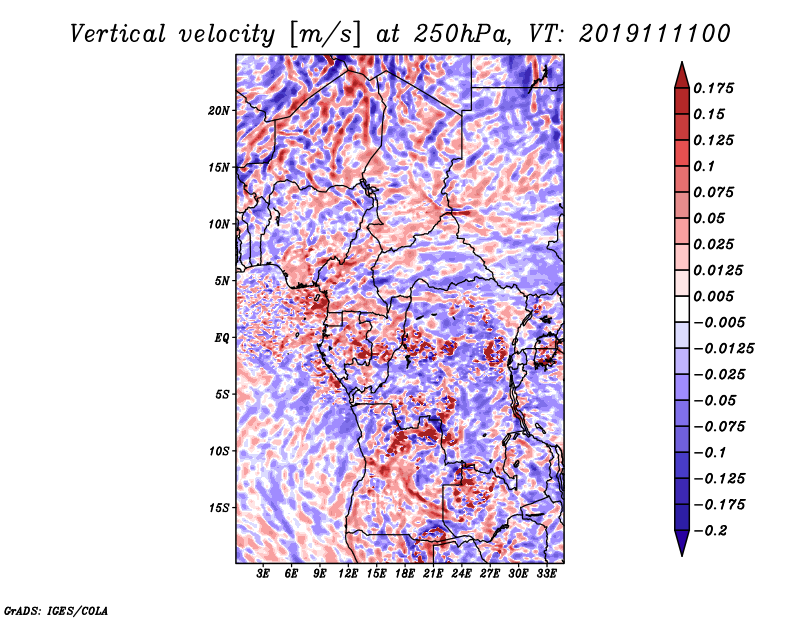 Vertical velocity [m/s] at 250hPa, VT: 2019111100

20N
15N
10N
5N
EQ
5S
10S
15S

3E 6E 9E 12E 15E 18E 21E 24E 27E 30E 33E

0.175
0.15
0.125
0.1
0.075
0.05
0.025
0.0125
0.005
−0.005
−0.0125
−0.025
−0.05
−0.075
−0.1
−0.125
−0.175
−0.2

GrADS: IGES/COLA